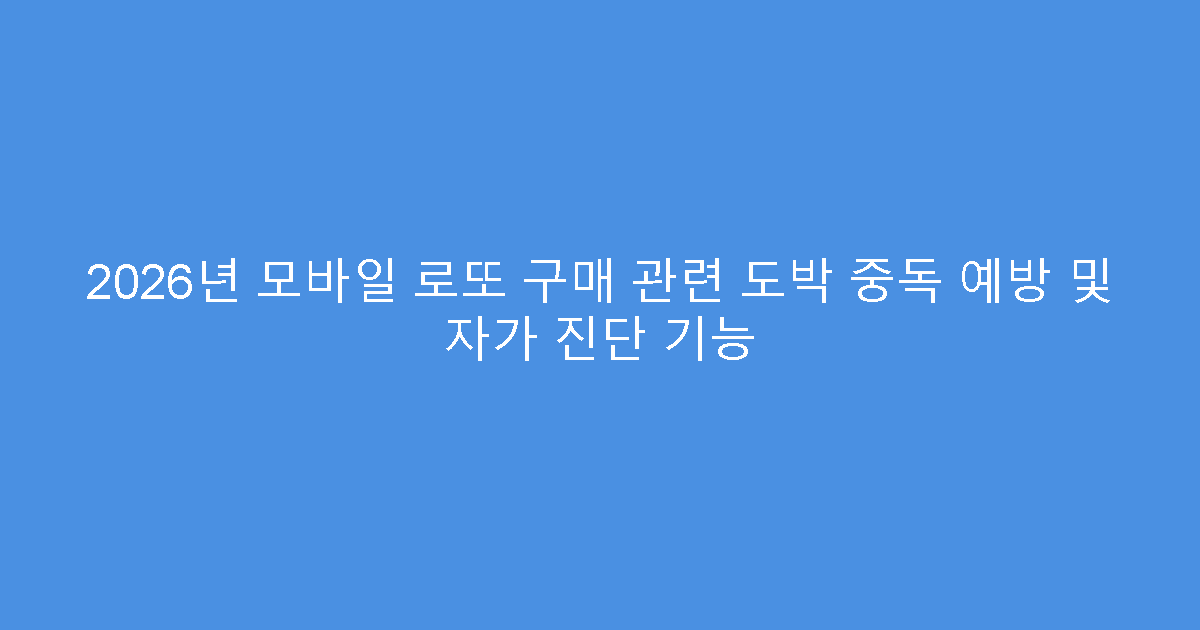 2026년 모바일 로또 구매 관련 도박 중독 예방 및 자가 진단 기능